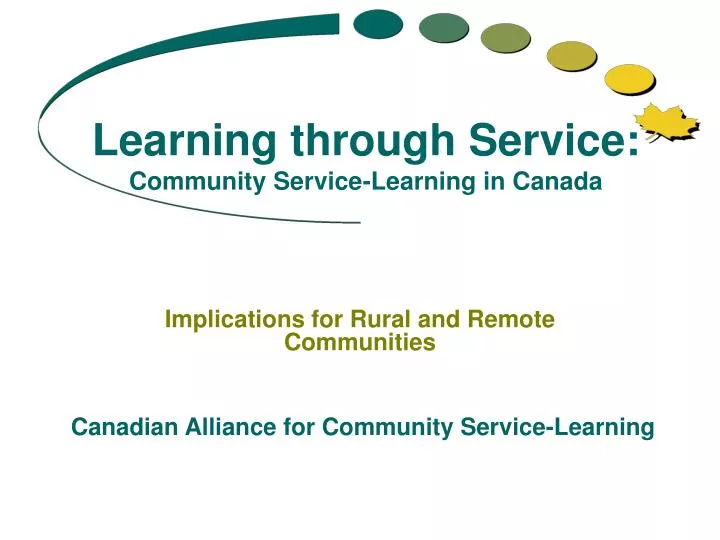 Learning through Service:
Community Service-Learning in Canada

Implications for Rural and Remote Communities

Canadian Alliance for Community Service-Learning